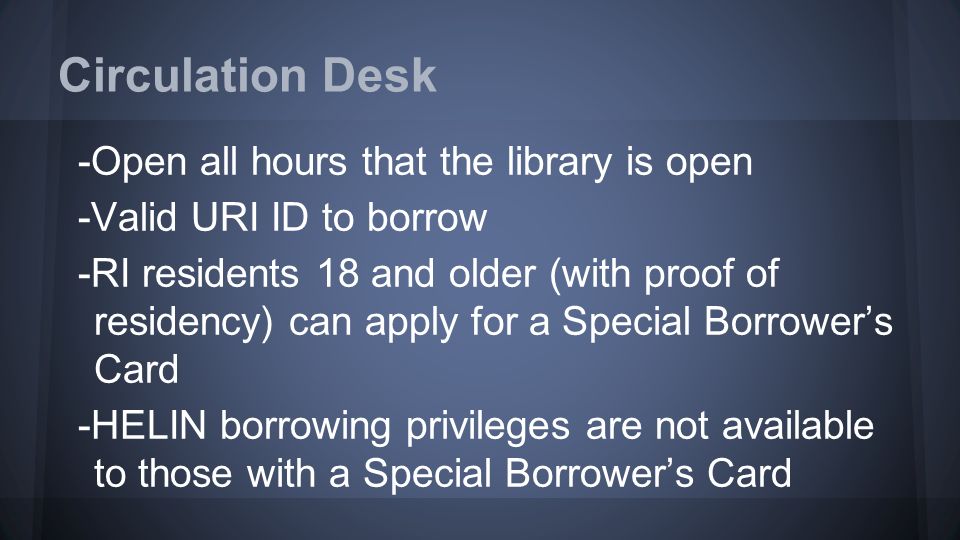 Circulation Desk

-Open all hours that the library is open

-Valid URI ID to borrow

-RI residents 18 and older (with proof of residency) can apply for a Special Borrower’s Card

-HELIN borrowing privileges are not available to those with a Special Borrower’s Card